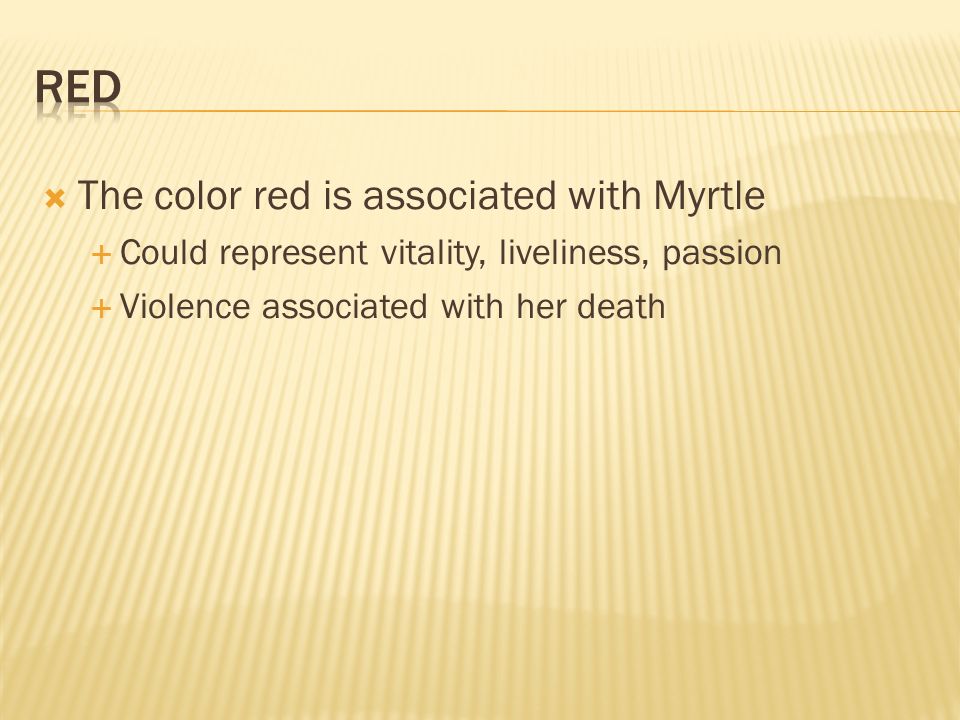 RED

The color red is associated with Myrtle
Could represent vitality, liveliness, passion
Violence associated with her death